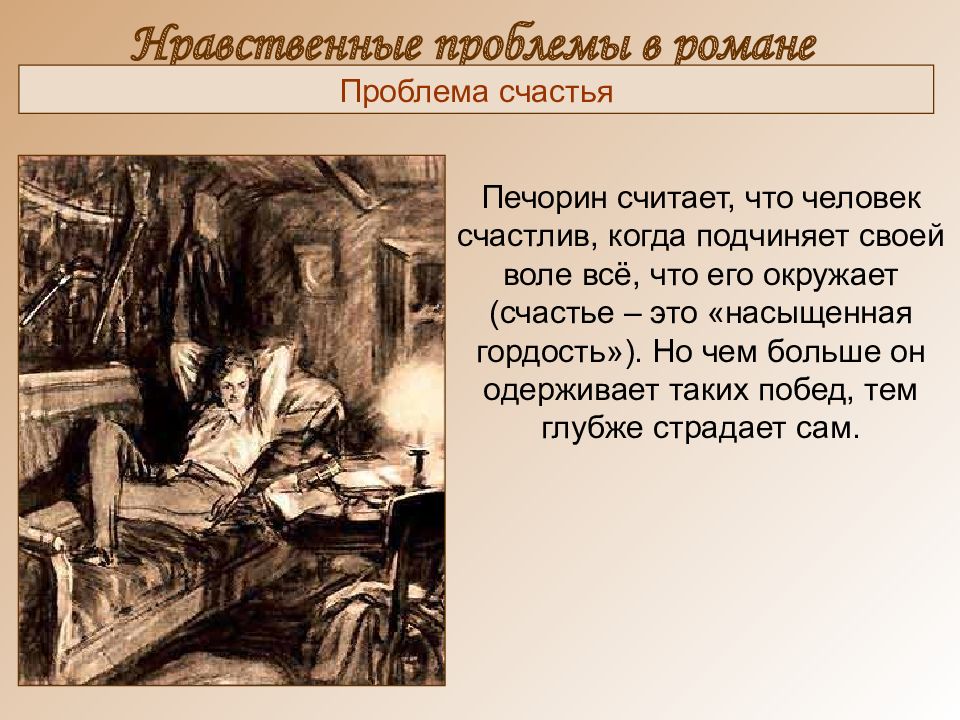 Нравственные проблемы в романе

Проблема счастья

Печорин считает, что человек счастлив, когда подчиняет своей воле всё, что его окружает (счастье – это «насыщенная гордость»). Но чем больше он одерживает таких побед, тем глубже страдает сам.